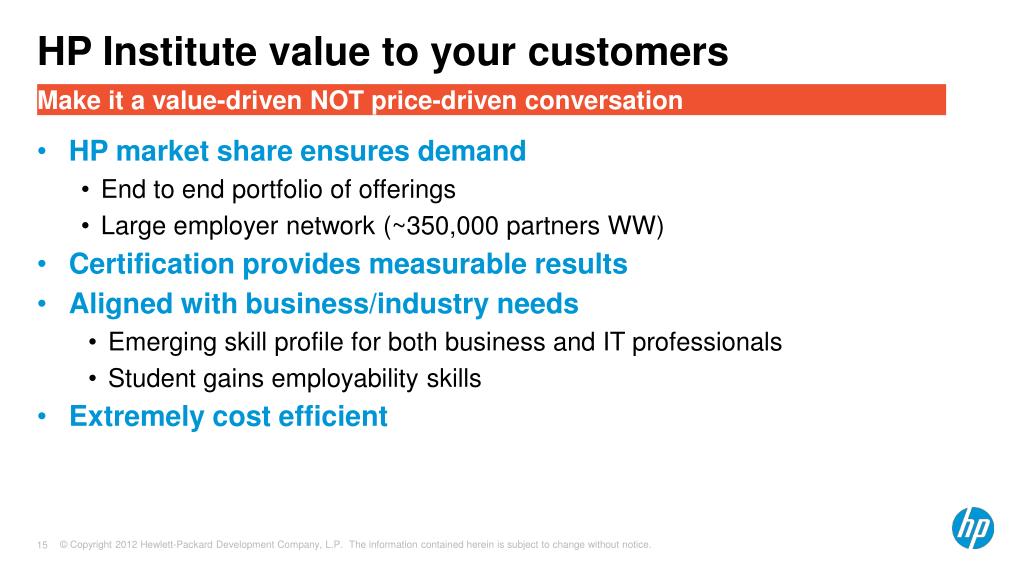 HP Institute value to your customers

Make it a value-driven NOT price-driven conversation

• HP market share ensures demand
  • End to end portfolio of offerings
  • Large employer network (~350,000 partners WW)
• Certification provides measurable results
• Aligned with business/industry needs
  • Emerging skill profile for both business and IT professionals
  • Student gains employability skills
• Extremely cost efficient

15 © Copyright 2012 Hewlett-Packard Development Company, L.P. The information contained herein is subject to change without notice.

hp